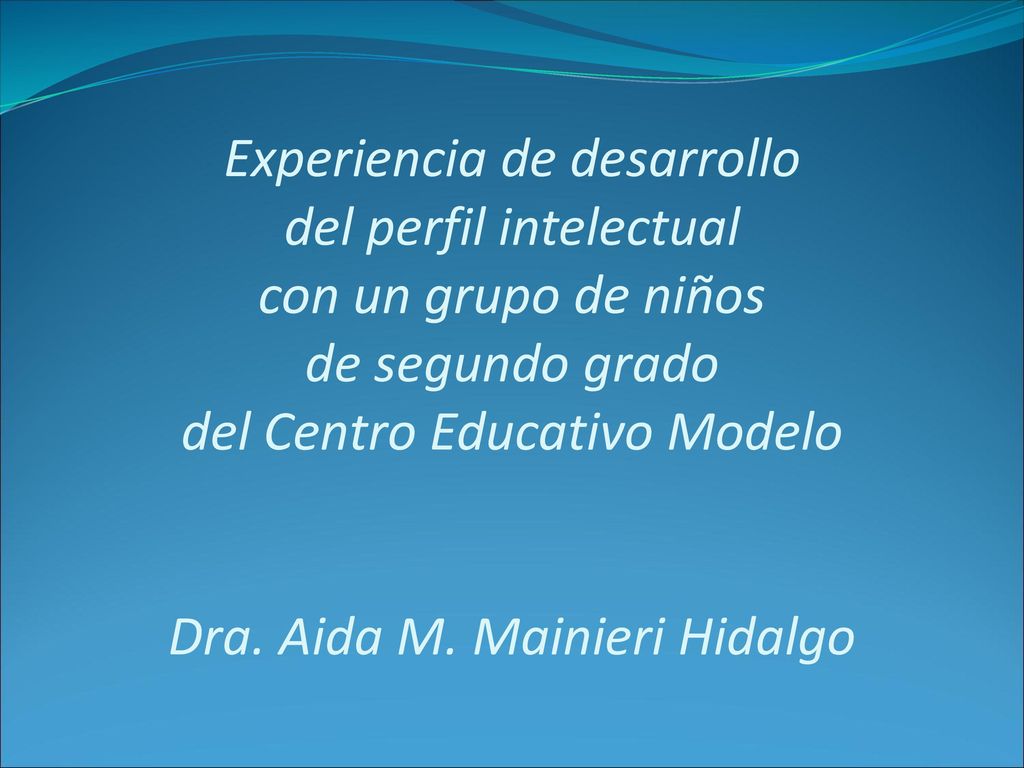 Experiencia de desarrollo
del perfil intelectual
con un grupo de niños
de segundo grado
del Centro Educativo Modelo

Dra. Aida M. Mainieri Hidalgo